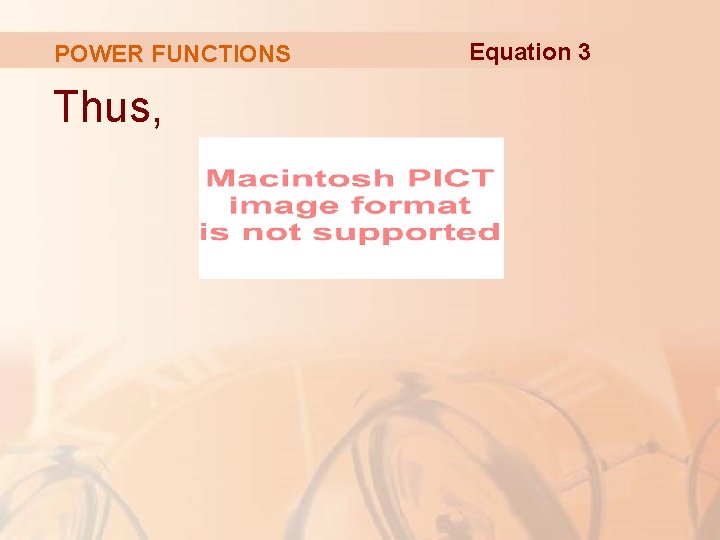 POWER FUNCTIONS

Equation 3

Thus,

Macintosh PICT image format is not supported